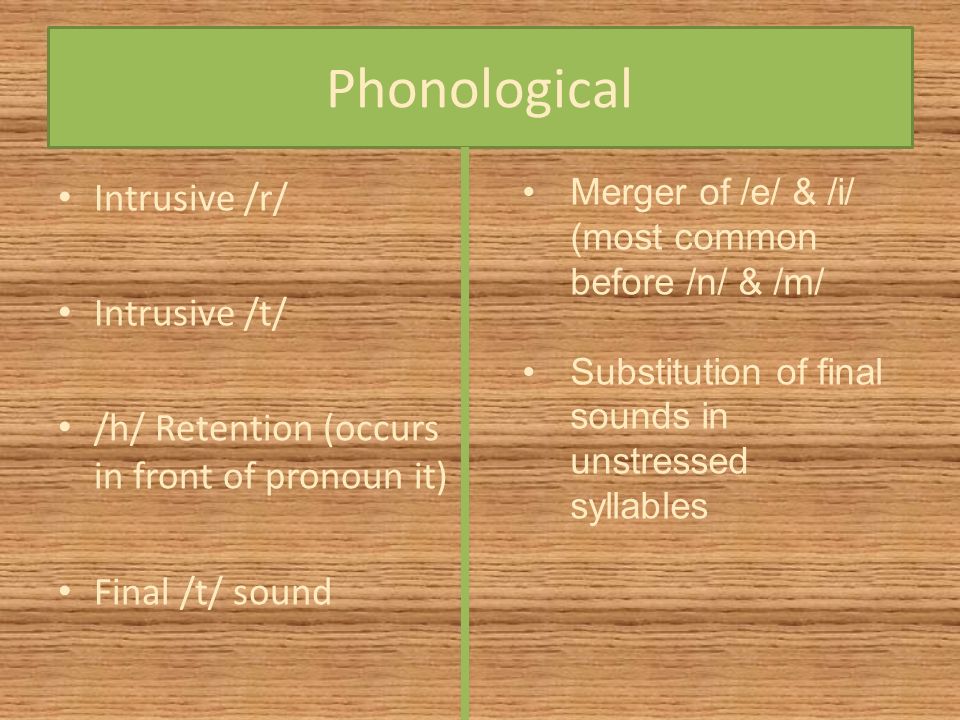 Phonological

• Intrusive /r/

• Intrusive /t/

• /h/ Retention (occurs in front of pronoun it)

• Final /t/ sound

• Merger of /e/ & /i/ (most common before /n/ & /m/

• Substitution of final sounds in unstressed syllables